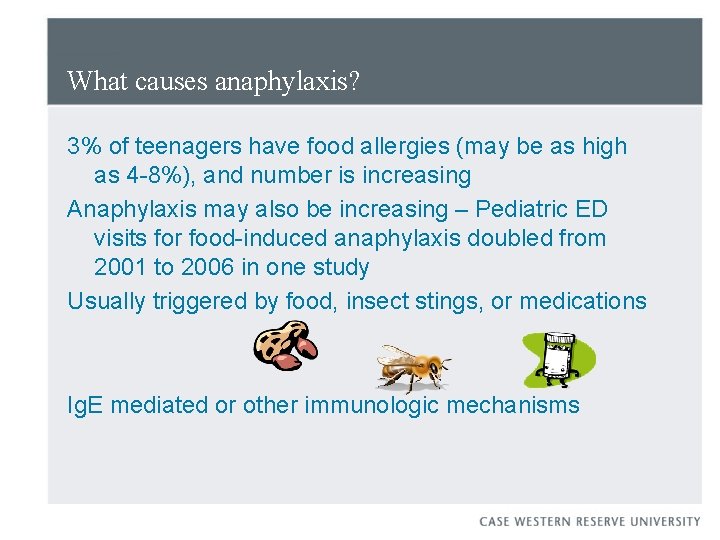 What causes anaphylaxis?

3% of teenagers have food allergies (may be as high as 4-8%), and number is increasing

Anaphylaxis may also be increasing – Pediatric ED visits for food-induced anaphylaxis doubled from 2001 to 2006 in one study

Usually triggered by food, insect stings, or medications

IgE mediated or other immunologic mechanisms

CASE WESTERN RESERVE UNIVERSITY